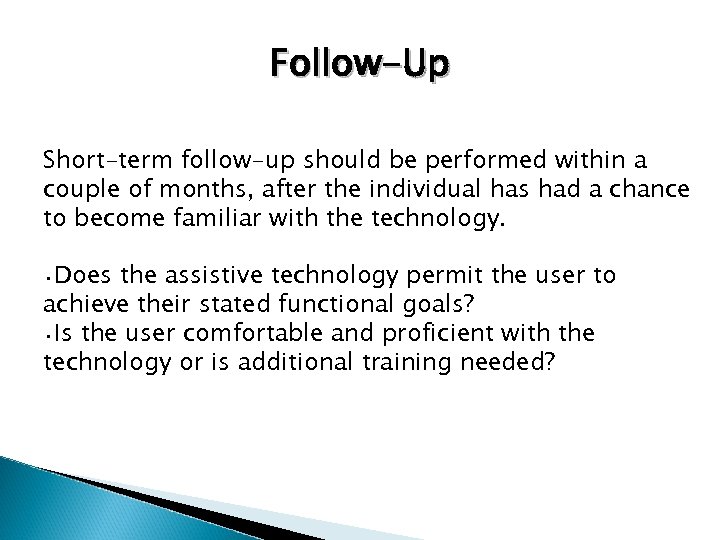 Follow-Up

Short-term follow-up should be performed within a couple of months, after the individual has had a chance to become familiar with the technology.

•Does the assistive technology permit the user to achieve their stated functional goals?
•Is the user comfortable and proficient with the technology or is additional training needed?